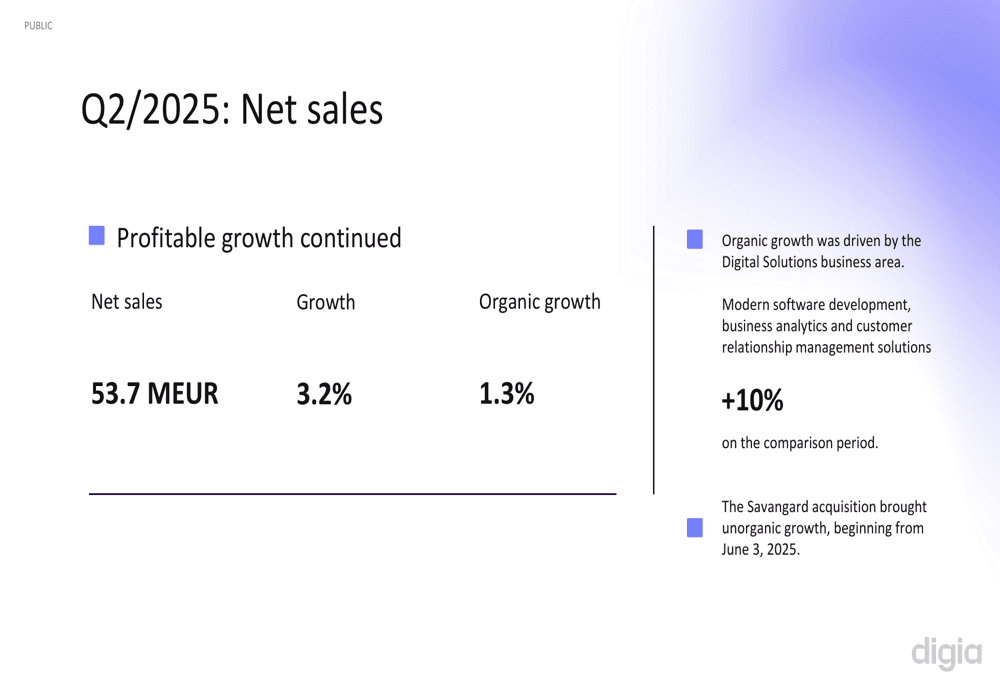 PUBLIC

Q2/2025: Net sales

Profitable growth continued

| Net sales | Growth | Organic growth |
|---|---|---|
| 53.7 MEUR | 3.2% | 1.3% |

Organic growth was driven by the Digital Solutions business area.

Modern software development, business analytics and customer relationship management solutions

+10%

on the comparison period.

The Savangard acquisition brought unorganic growth, beginning from June 3, 2025.

digia